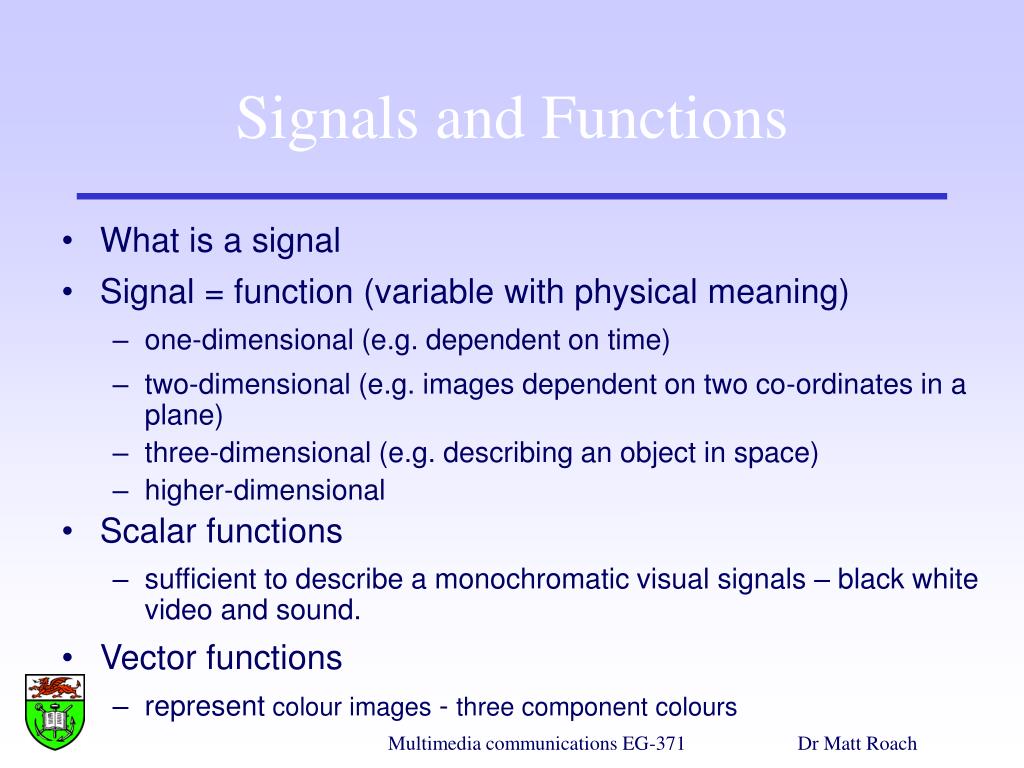 Signals and Functions

• What is a signal
• Signal = function (variable with physical meaning)
  – one-dimensional (e.g. dependent on time)
  – two-dimensional (e.g. images dependent on two co-ordinates in a plane)
  – three-dimensional (e.g. describing an object in space)
  – higher-dimensional
• Scalar functions
  – sufficient to describe a monochromatic visual signals – black white video and sound.
• Vector functions
  – represent colour images - three component colours

Multimedia communications EG-371 Dr Matt Roach